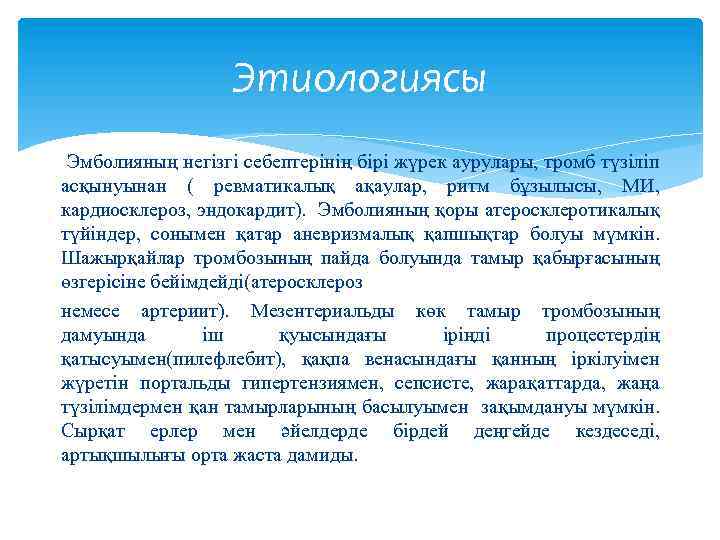 Этиологиясы

Эмболияның негізгі себептерінің бірі жүрек аурулары, тромб түзіліп асқынуынан ( ревматикалық ақаулар, ритм бұзылысы, МИ, кардиосклероз, эндокардит). Эмболияның қоры атеросклеротикалық түйіндер, сонымен қатар аневризмалық қапшықтар болуы мүмкін. Шажырқайлар тромбозының пайда болуында тамыр қабырғасының өзгерісіне бейімдейді(атеросклероз

немесе артериит). Мезентериальды көк тамыр тромбозының дамуында іш қуысындағы іріңді процестердің қатысуымен(пилефлебит), қақпа венасындағы қанның іркілуімен жүретін портальды гипертензиямен, сепсисте, жарақаттарда, жаңа түзілімдермен қан тамырларының басылуымен зақымдануы мүмкін. Сырқат ерлер мен әйелдерде бірдей деңгейде кездеседі, артықшылығы орта жаста дамиды.